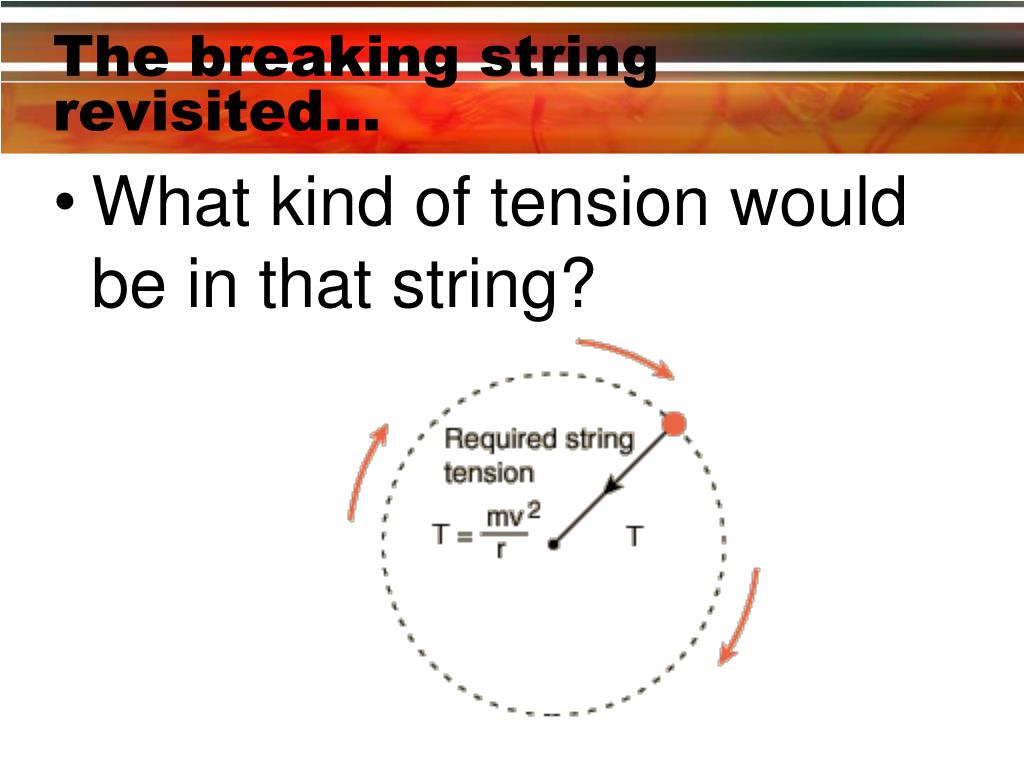 The breaking string revisited…

• What kind of tension would be in that string?

Required string tension

$T = \frac{mv^2}{r}$

T